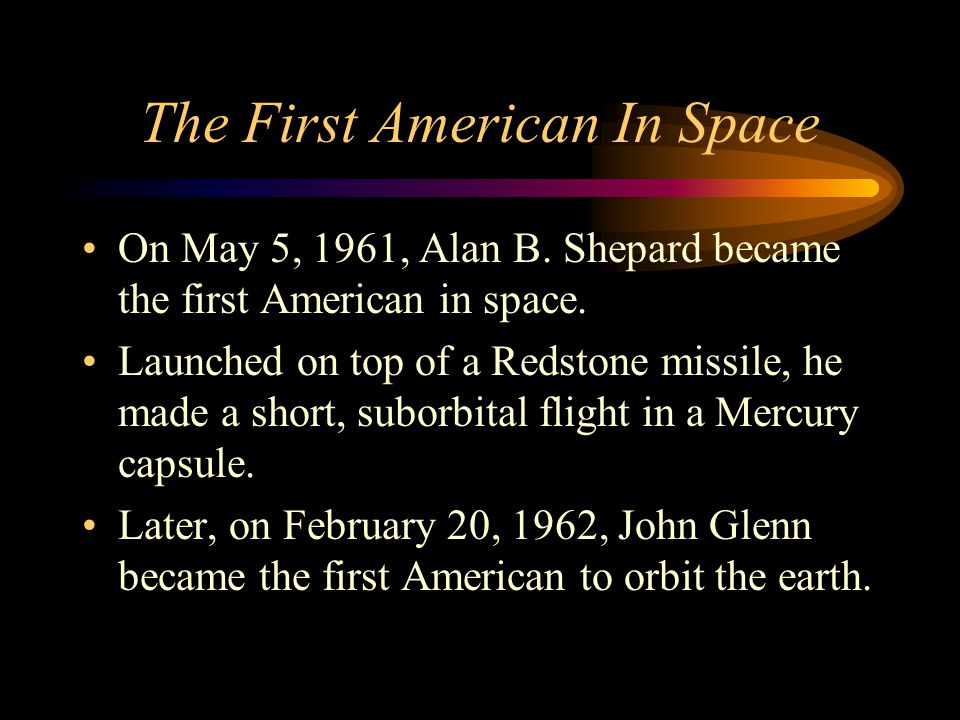 The First American In Space

• On May 5, 1961, Alan B. Shepard became the first American in space.

• Launched on top of a Redstone missile, he made a short, suborbital flight in a Mercury capsule.

• Later, on February 20, 1962, John Glenn became the first American to orbit the earth.